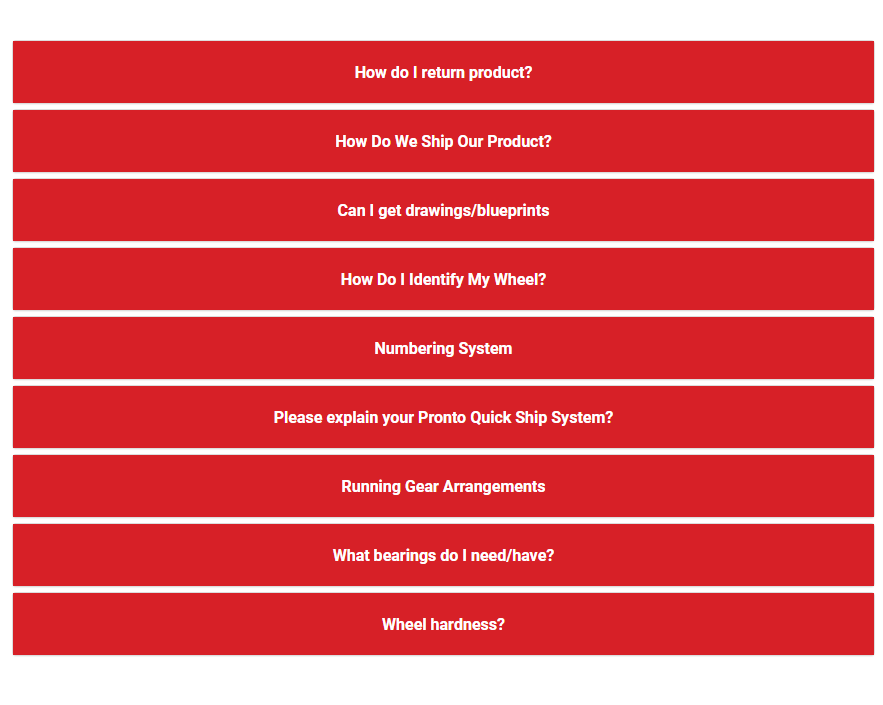 How do I return product?

How Do We Ship Our Product?

Can I get drawings/blueprints

How Do I Identify My Wheel?

Numbering System

Please explain your Pronto Quick Ship System?

Running Gear Arrangements

What bearings do I need/have?

Wheel hardness?